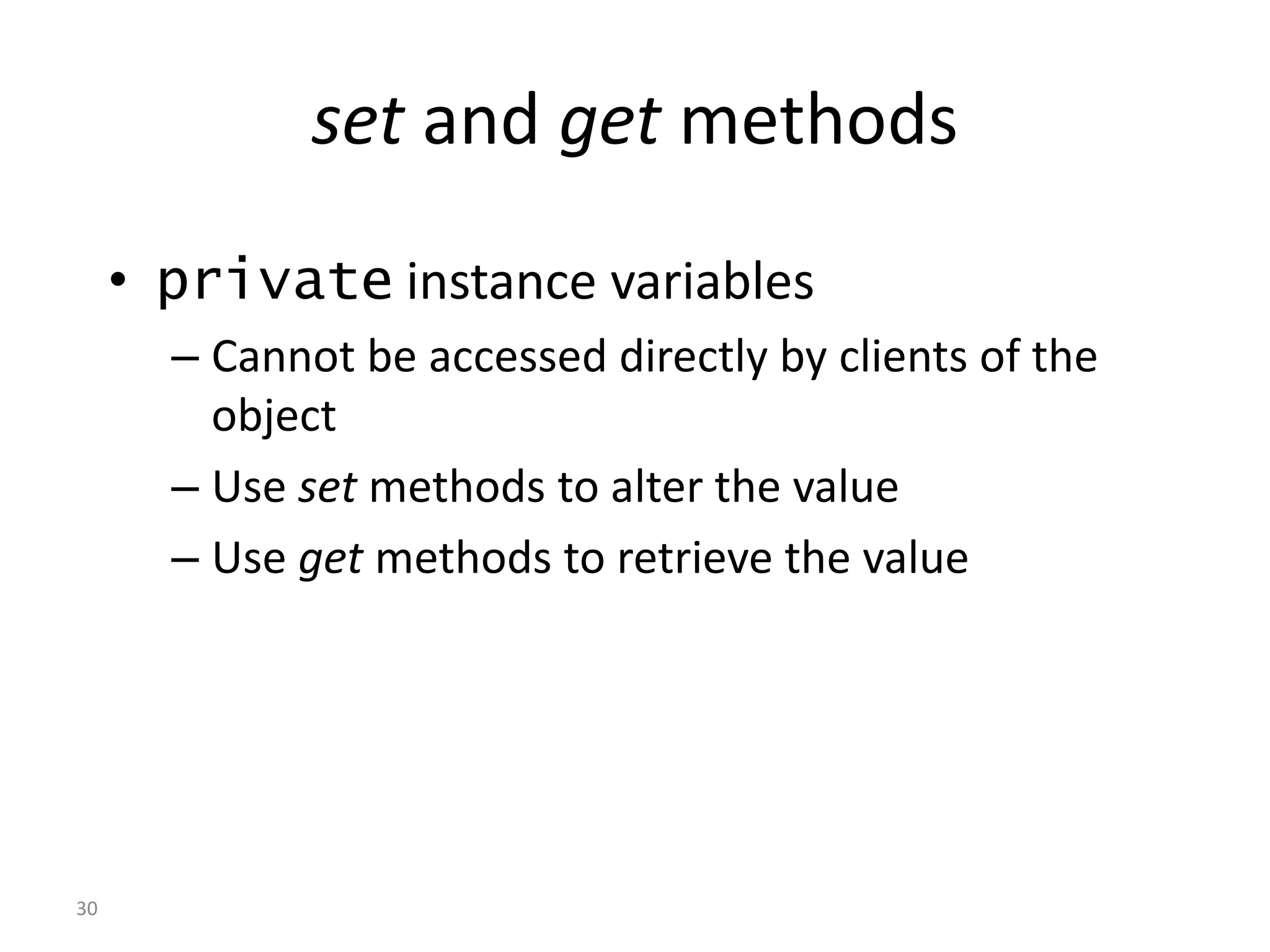 set and get methods

• private instance variables
– Cannot be accessed directly by clients of the object
– Use set methods to alter the value
– Use get methods to retrieve the value

30